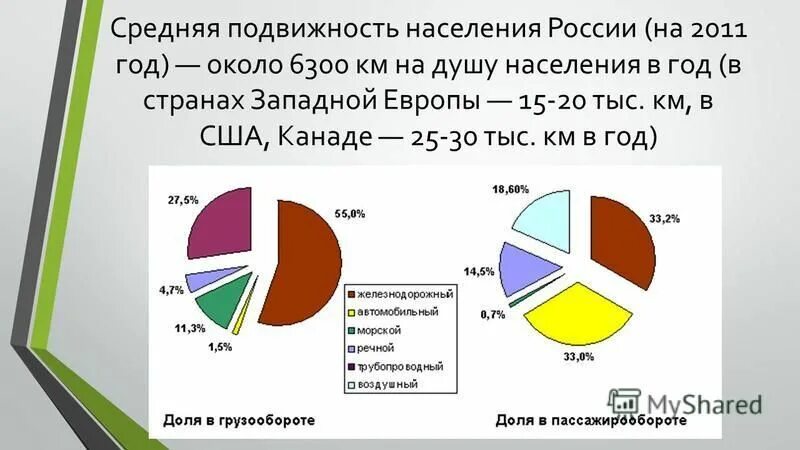 Средняя подвижность населения России (на 2011 год) — около 6300 км на душу населения в год (в странах Западной Европы — 15-20 тыс. км, в США, Канаде — 25-30 тыс. км в год)

27,5%

55,0%

4,7%

11,3%

1,5%

железнодорожный
автомобильный
морской
речной
трубопроводный
воздушный

Доля в грузообороте

18,60%

33,2%

14,5%

0,7%

33,0%

Доля в пассажирообороте

MyShared